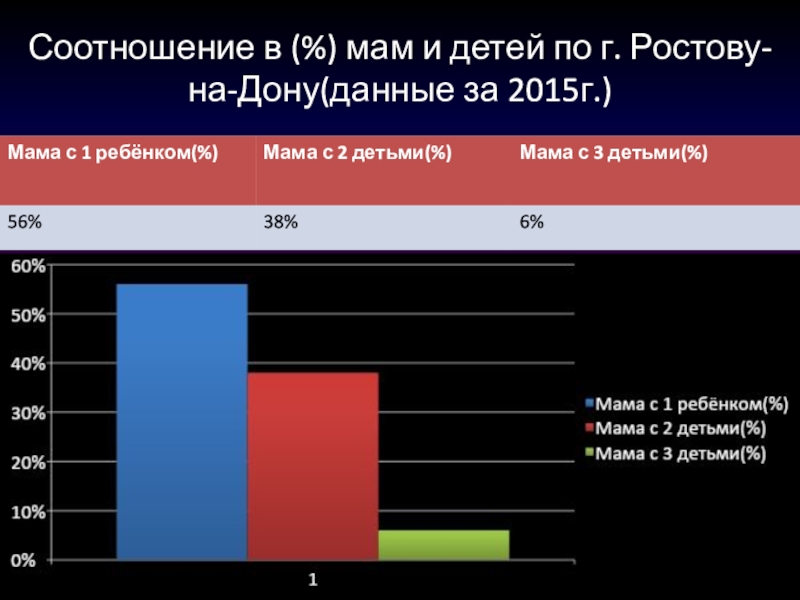 Соотношение в (%) мам и детей по г. Ростову-на-Дону(данные за 2015г.)

| Мама с 1 ребёнком(%) | Мама с 2 детьми(%) | Мама с 3 детьми(%) |
|---|---|---|
| 56% | 38% | 6% |

60%
50%
40%
30%
20%
10%
0%
1

Мама с 1 ребёнком(%)
Мама с 2 детьми(%)
Мама с 3 детьми(%)